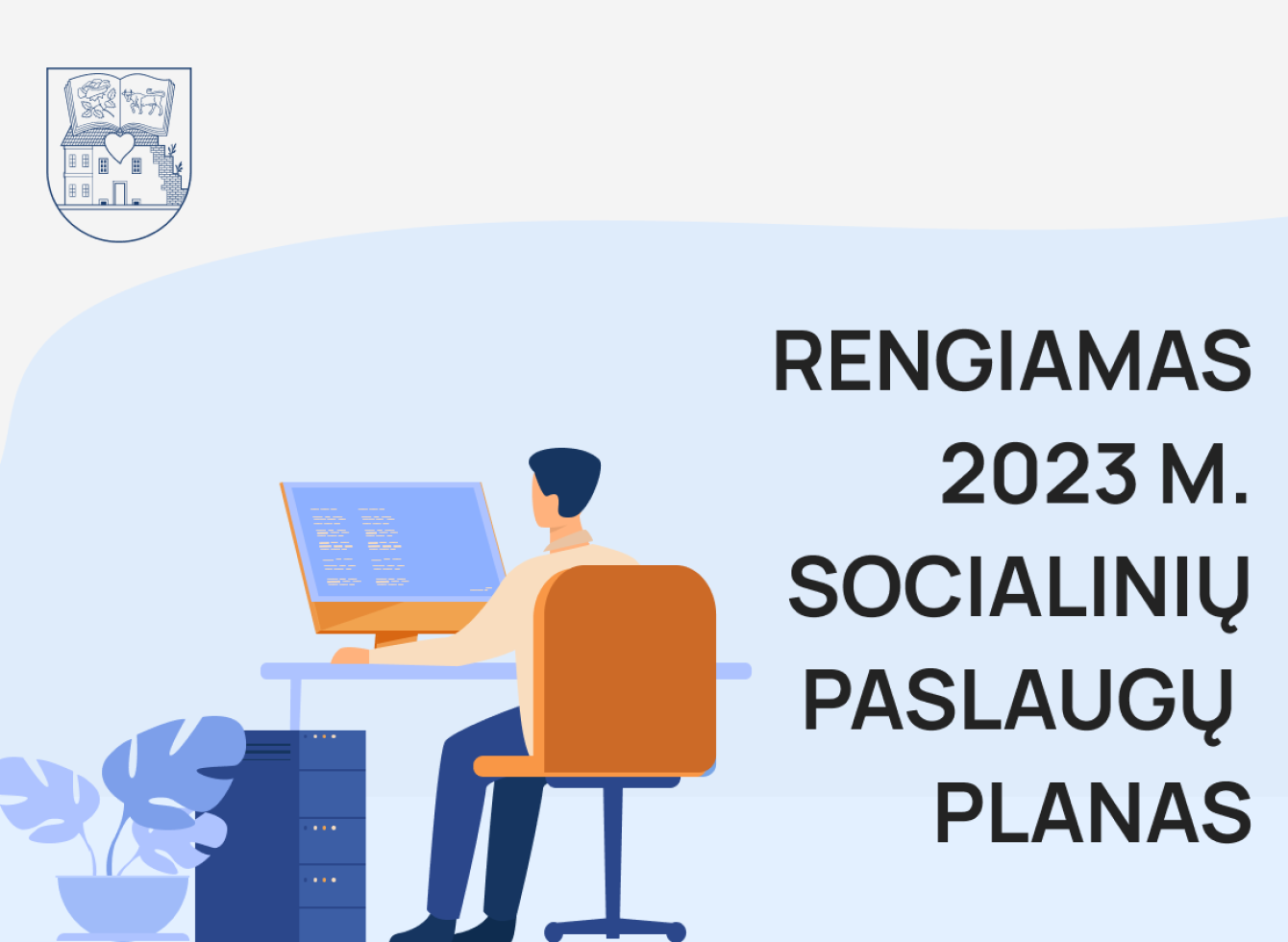 RENGIAMAS
2023 M.
SOCIALINIŲ
PASLAUGŲ
PLANAS